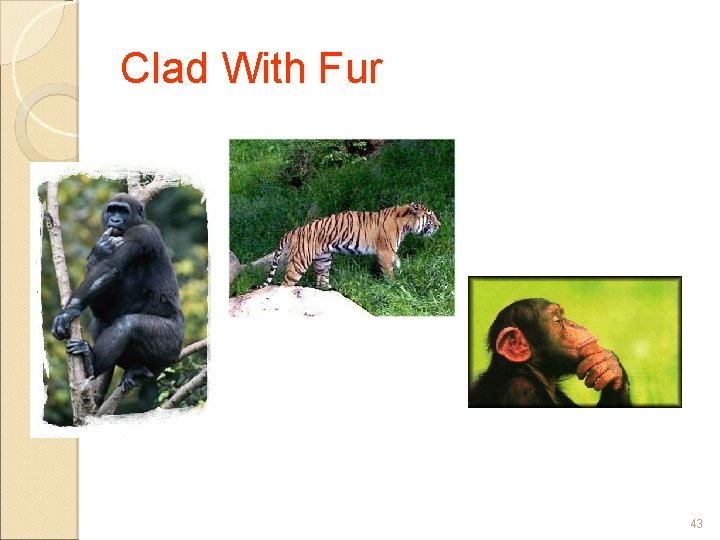 Clad With Fur

43